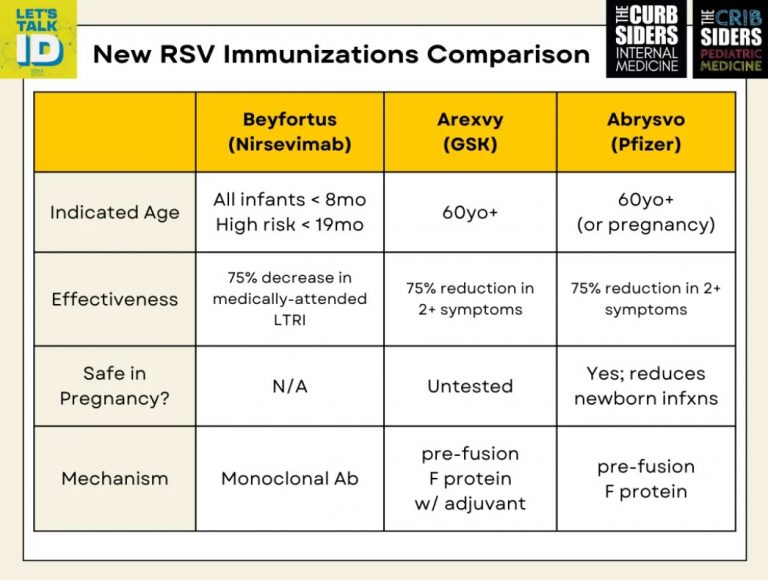 LET'S TALK ID

New RSV Immunizations Comparison

THE CURB SIDERS INTERNAL MEDICINE

THE CRIB SIDERS PEDIATRIC MEDICINE

| | Beyfortus (Nirsevimab) | Arexvy (GSK) | Abrysvo (Pfizer) |
|---|---|---|---|
| Indicated Age | All infants < 8mo High risk < 19mo | 60yo+ | 60yo+ (or pregnancy) |
| Effectiveness | 75% decrease in medically-attended LTRI | 75% reduction in 2+ symptoms | 75% reduction in 2+ symptoms |
| Safe in Pregnancy? | N/A | Untested | Yes; reduces newborn infxns |
| Mechanism | Monoclonal Ab | pre-fusion F protein w/ adjuvant | pre-fusion F protein |